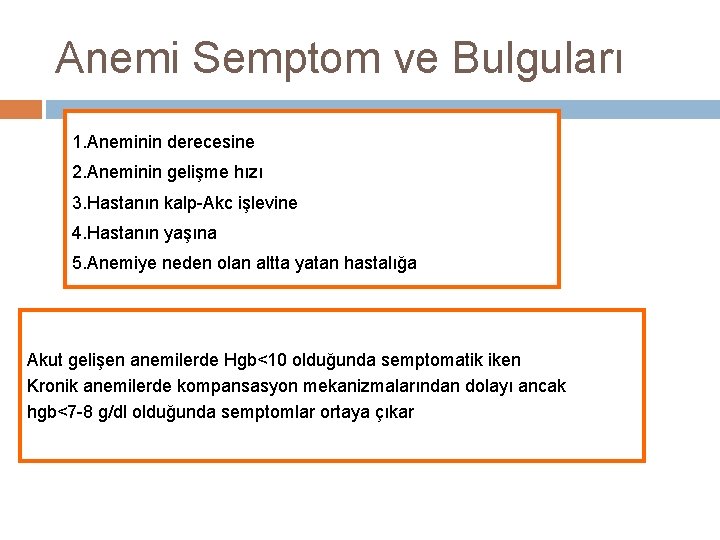 Anemi Semptom ve Bulguları

1.Aneminin derecesine
2.Aneminin gelişme hızı
3.Hastanın kalp-Akc işlevine
4.Hastanın yaşına
5.Anemiye neden olan altta yatan hastalığa

Akut gelişen anemilerde Hgb<10 olduğunda semptomatik iken Kronik anemilerde kompansasyon mekanizmalarından dolayı ancak hgb<7-8 g/dl olduğunda semptomlar ortaya çıkar